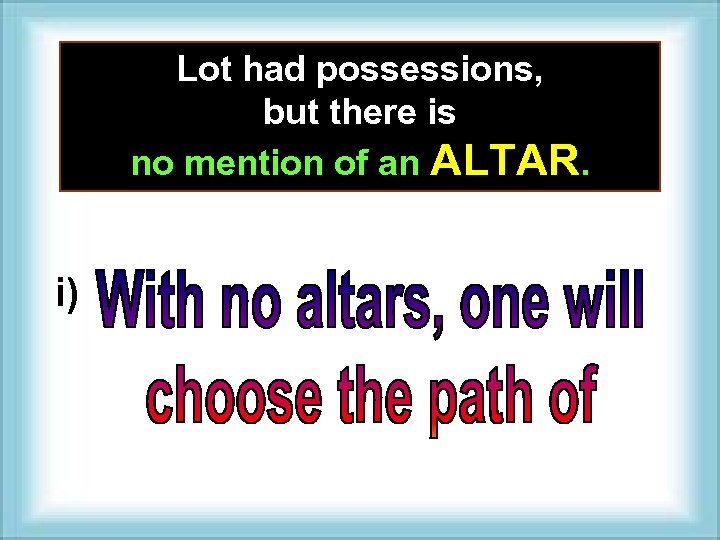 Lot had possessions, but there is no mention of an ALTAR.

i) With no altars, one will choose the path of